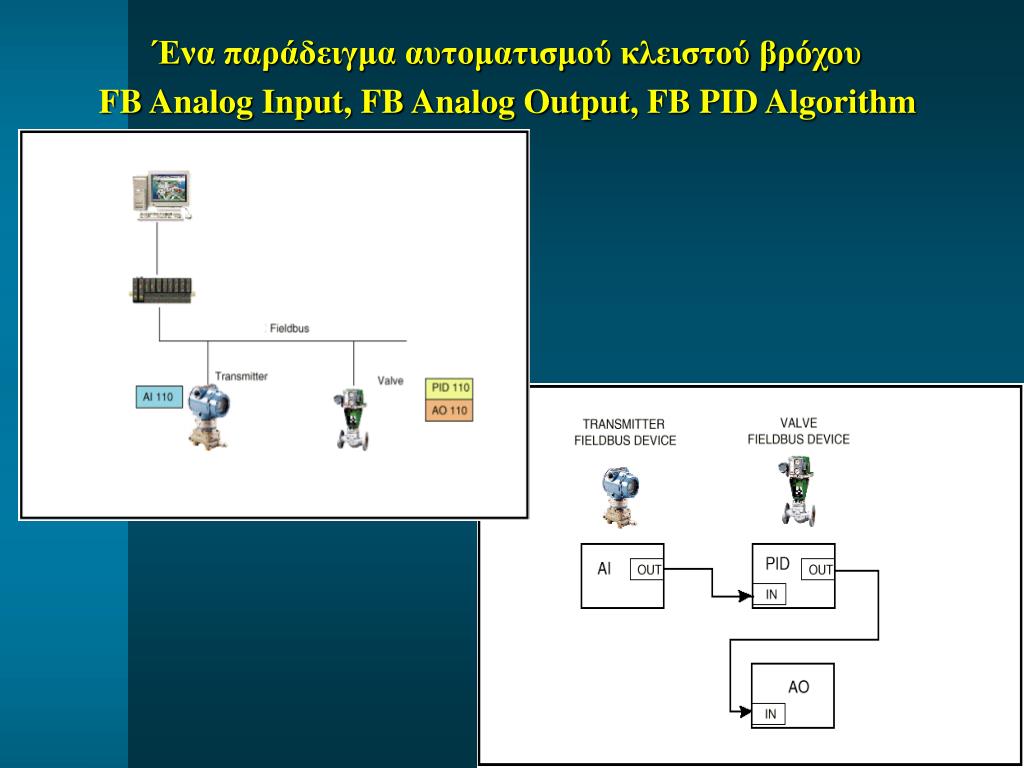 Ένα παράδειγμα αυτοματισμού κλειστού βρόχου
FB Analog Input, FB Analog Output, FB PID Algorithm

Fieldbus
Transmitter
Valve
AI 110
PID 110
AO 110

TRANSMITTER
FIELDBUS DEVICE
VALVE
FIELDBUS DEVICE
AI
OUT
PID
OUT
IN
AO
IN